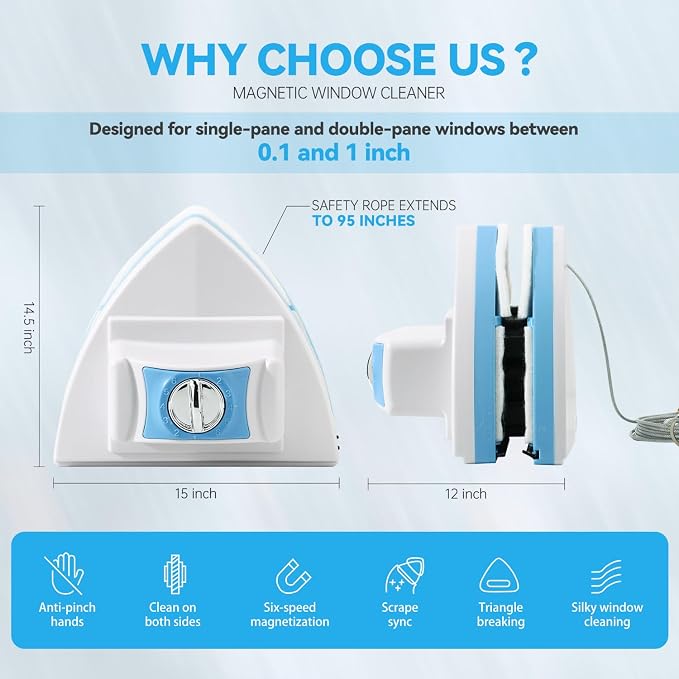 WHY CHOOSE US ?
MAGNETIC WINDOW CLEANER

Designed for single-pane and double-pane windows between
0.1 and 1 inch

SAFETY ROPE EXTENDS
TO 95 INCHES

14.5 inch

15 inch

12 inch

Anti-pinch hands

Clean on both sides

Six-speed magnetization

Scrape sync

Triangle breaking

Silky window cleaning